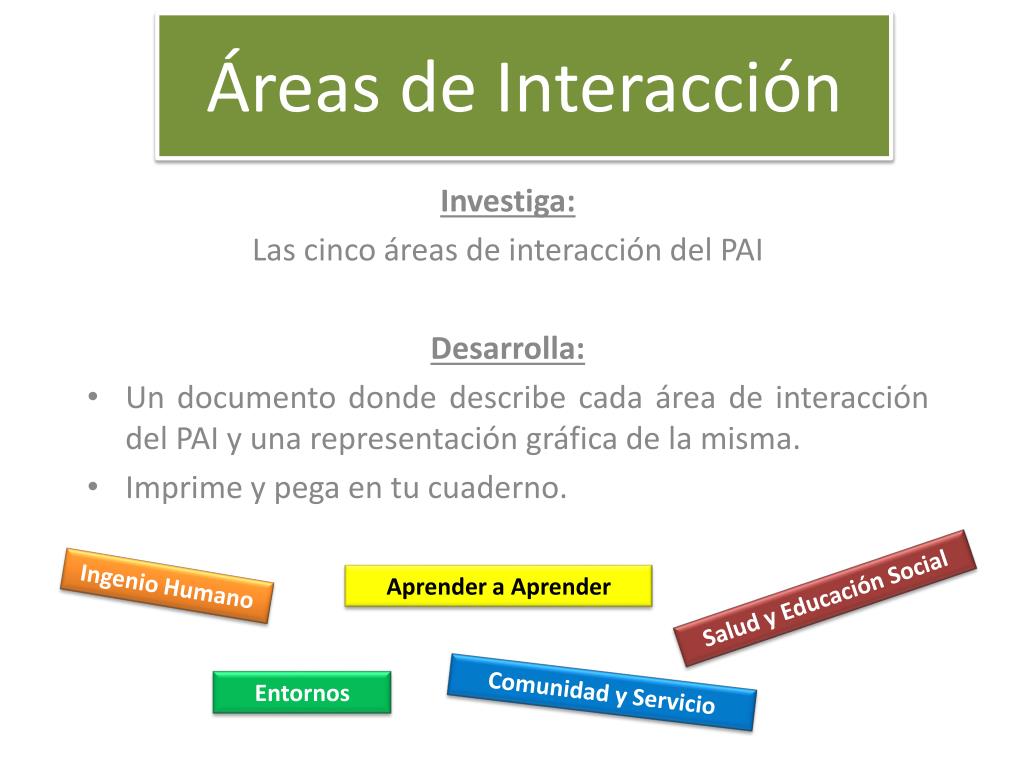 Áreas de Interacción

Investiga:
Las cinco áreas de interacción del PAI

Desarrolla:
• Un documento donde describe cada área de interacción del PAI y una representación gráfica de la misma.
• Imprime y pega en tu cuaderno.

Ingenio Humano

Aprender a Aprender

Salud y Educación Social

Entornos

Comunidad y Servicio